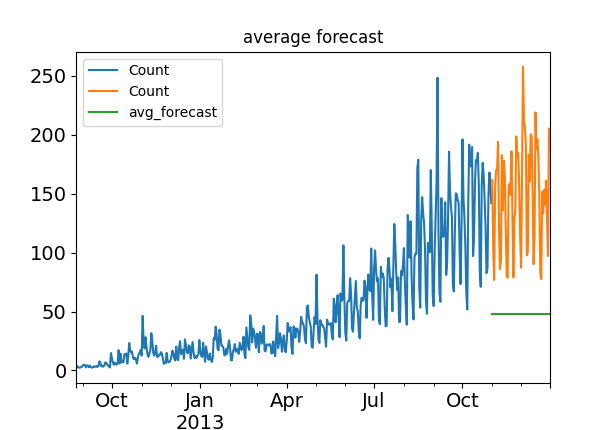 average forecast

Count
Count
avg_forecast

250
200
150
100
50
0

Oct
Jan
2013
Apr
Jul
Oct